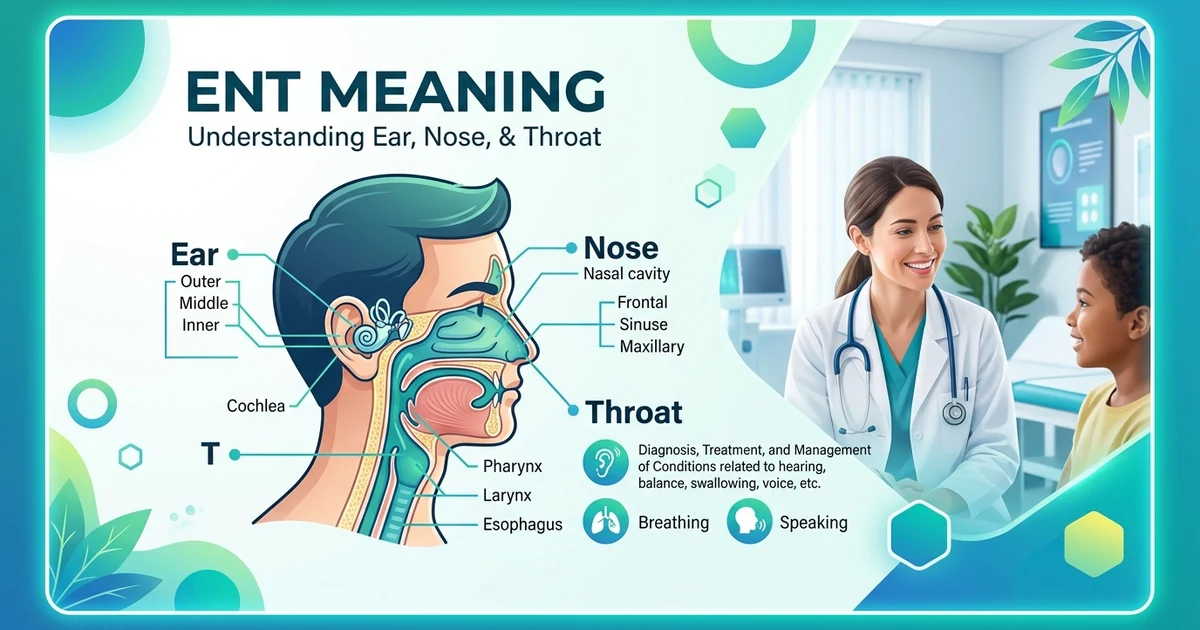 ENT MEANING
Understanding Ear, Nose, & Throat

Ear
Outer
Middle
Inner

Cochlea

T

Nose
Nasal cavity
Frontal
Sinuse
Maxillary

Throat

Pharynx
Larynx
Esophagus

Diagnosis, Treatment, and Management of Conditions related to hearing, balance, swallowing, voice, etc.

Breathing
Speaking